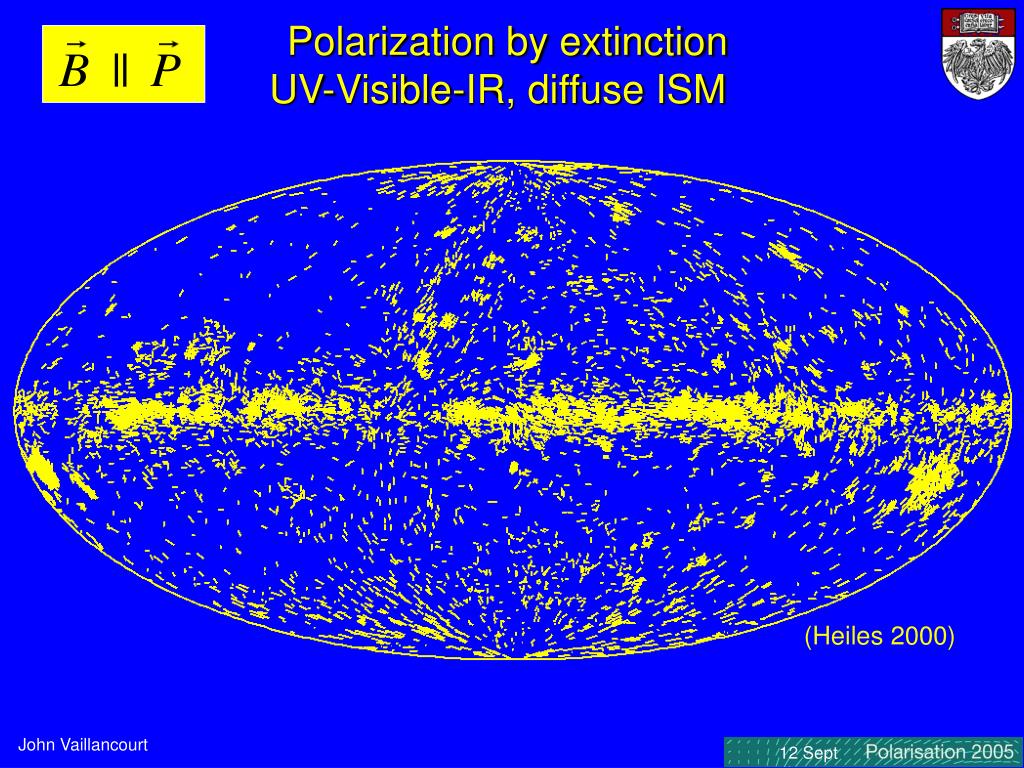 $\vec{B} \parallel \vec{P}$

Polarization by extinction
UV-Visible-IR, diffuse ISM

(Heiles 2000)

John Vaillancourt

12 Sept

Polarisation 2005